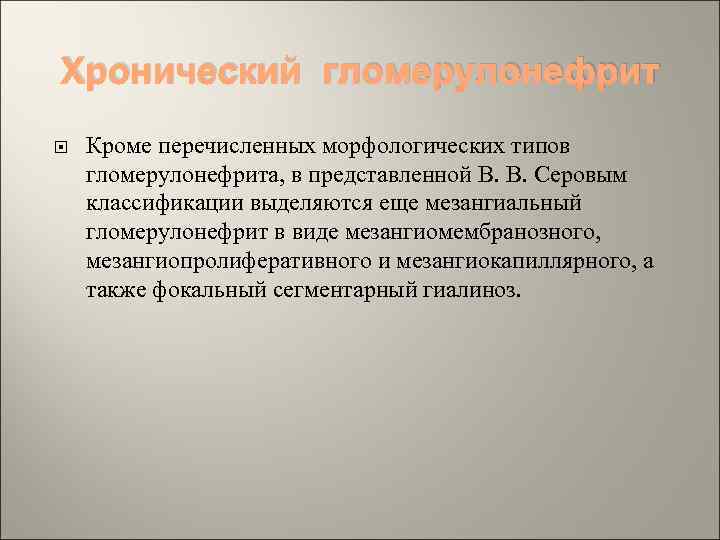 Хронический гломерулонефрит

Кроме перечисленных морфологических типов гломерулонефрита, в представленной В. В. Серовым классификации выделяются еще мезангиальный гломерулонефрит в виде мезангиомембранозного, мезангиопролиферативного и мезангиокапиллярного, а также фокальный сегментарный гиалиноз.